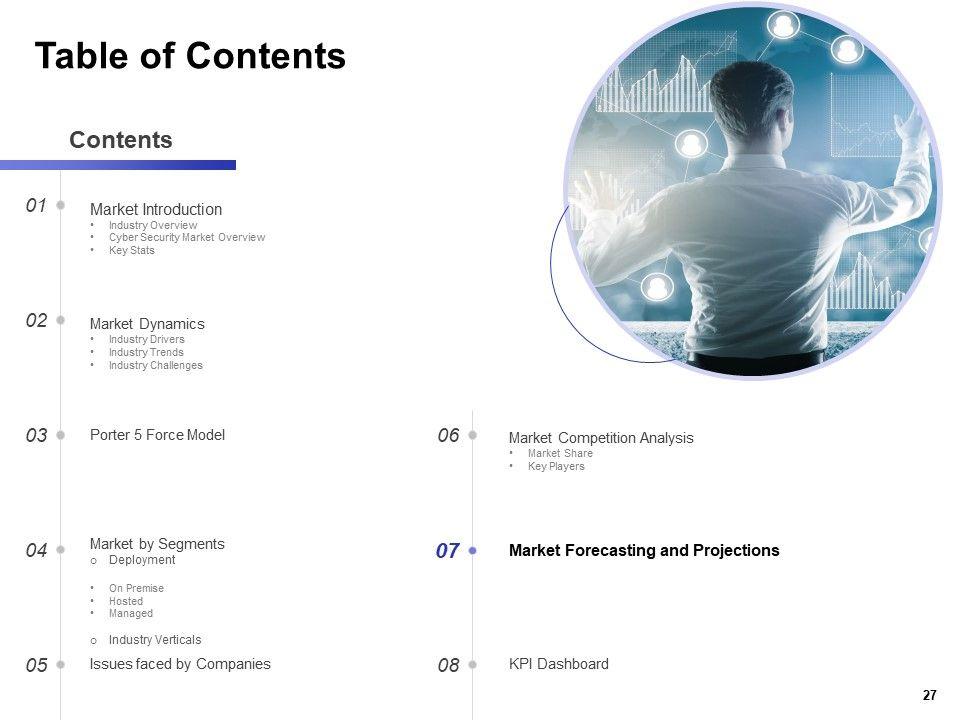 Table of Contents

Contents

01 Market Introduction
• Industry Overview
• Cyber Security Market Overview
• Key Stats

02 Market Dynamics
• Industry Drivers
• Industry Trends
• Industry Challenges

03 Porter 5 Force Model

04 Market by Segments
o Deployment
• On Premise
• Hosted
• Managed
o Industry Verticals

05 Issues faced by Companies

06 Market Competition Analysis
• Market Share
• Key Players

07 Market Forecasting and Projections

08 KPI Dashboard

27